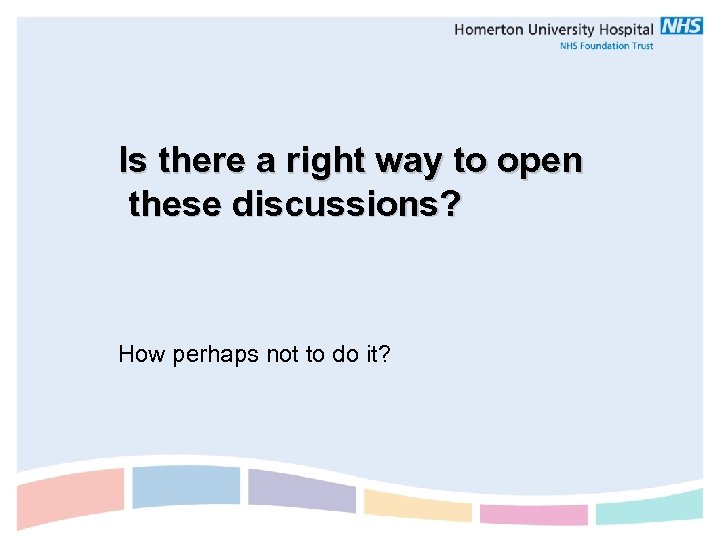 Homerton University Hospital NHS
NHS Foundation Trust

Is there a right way to open these discussions?

How perhaps not to do it?